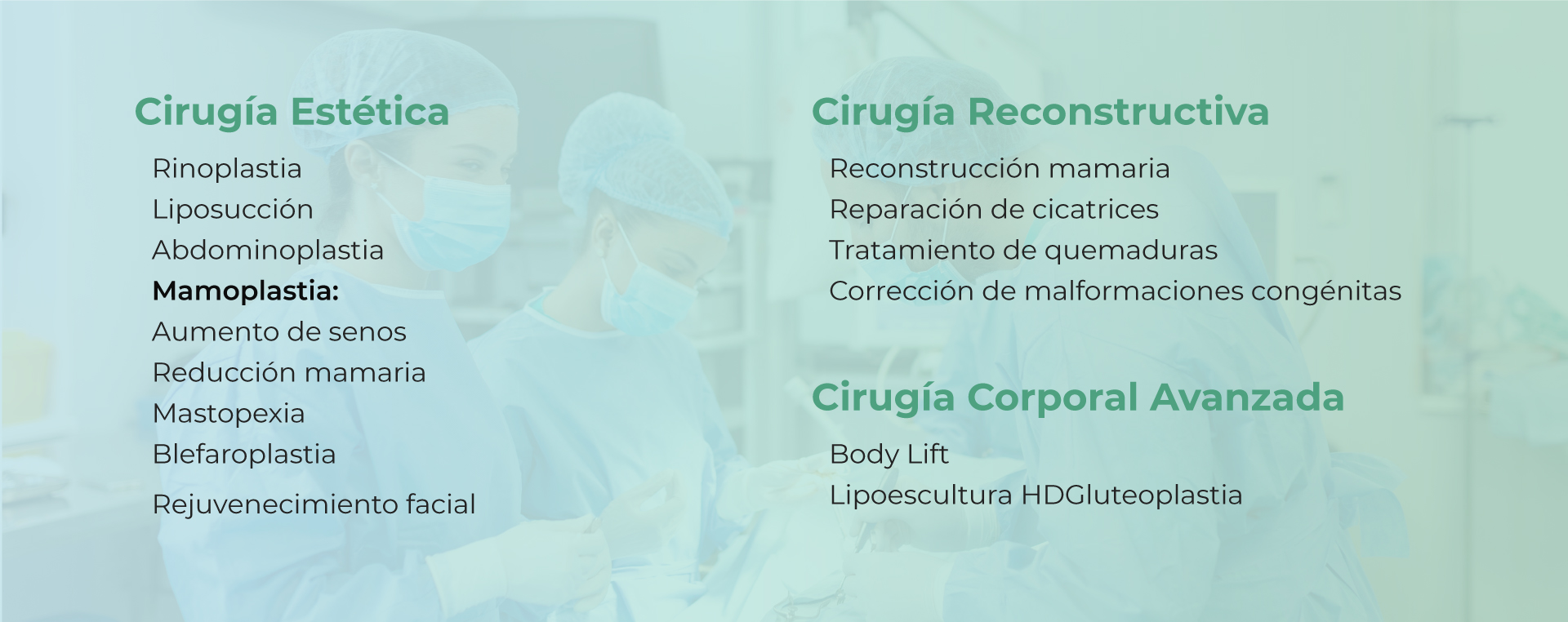 Cirugía Estética

Rinoplastia
Liposucción
Abdominoplastia
Mamoplastia:
Aumento de senos
Reducción mamaria
Mastopexia
Blefaroplastia
Rejuvenecimiento facial

Cirugía Reconstructiva

Reconstrucción mamaria
Reparación de cicatrices
Tratamiento de quemaduras
Corrección de malformaciones congénitas

Cirugía Corporal Avanzada

Body Lift
Lipoescultura HDGluteoplastia